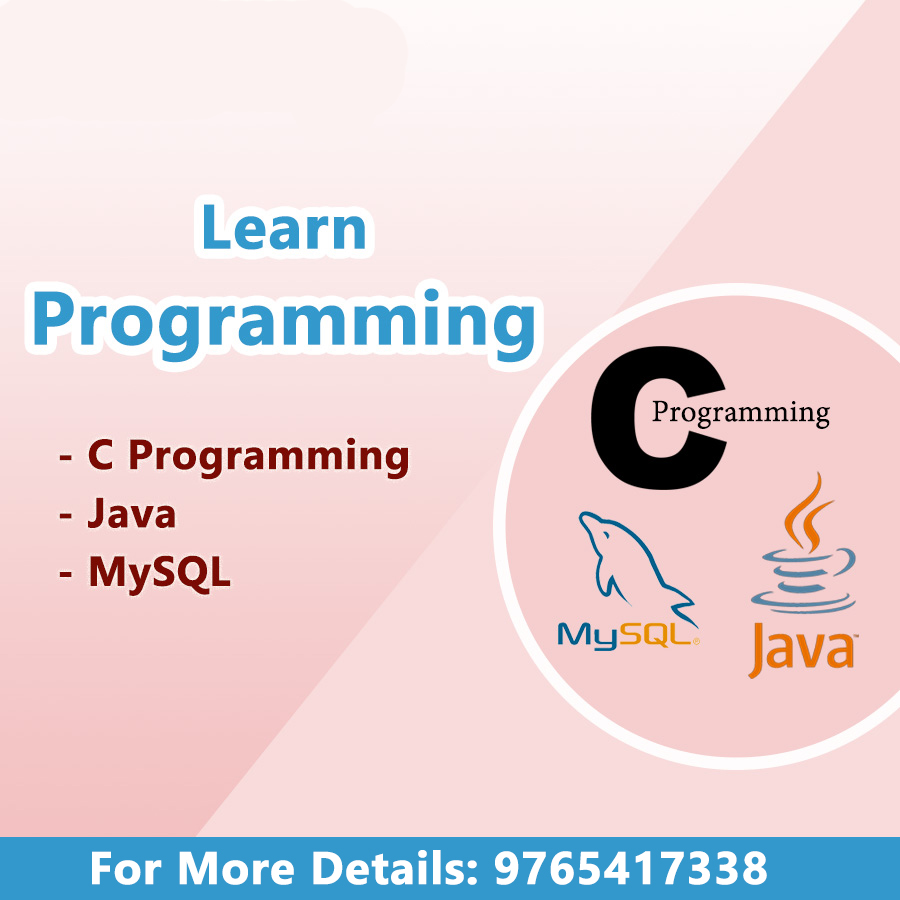 Learn
Programming

- C Programming
- Java
- MySQL

C Programming

MySQL

Java

For More Details: 9765417338